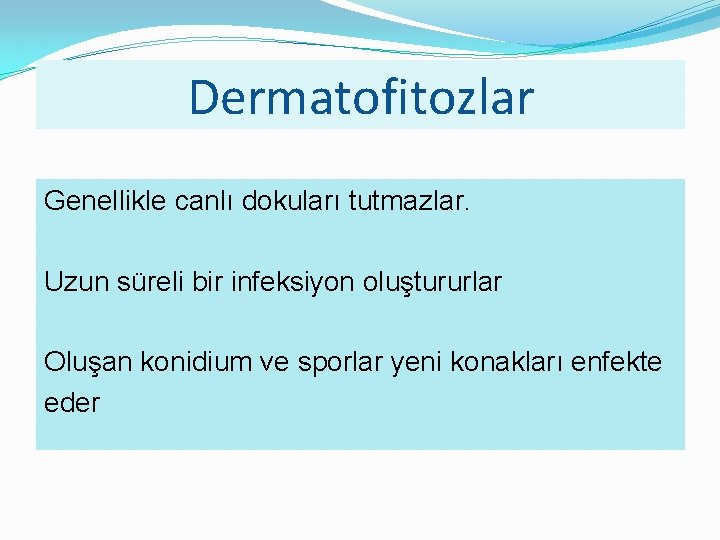 Dermatofitozlar

Genellikle canlı dokuları tutmazlar.

Uzun süreli bir infeksiyon oluştururlar

Oluşan konidium ve sporlar yeni konakları enfekte eder